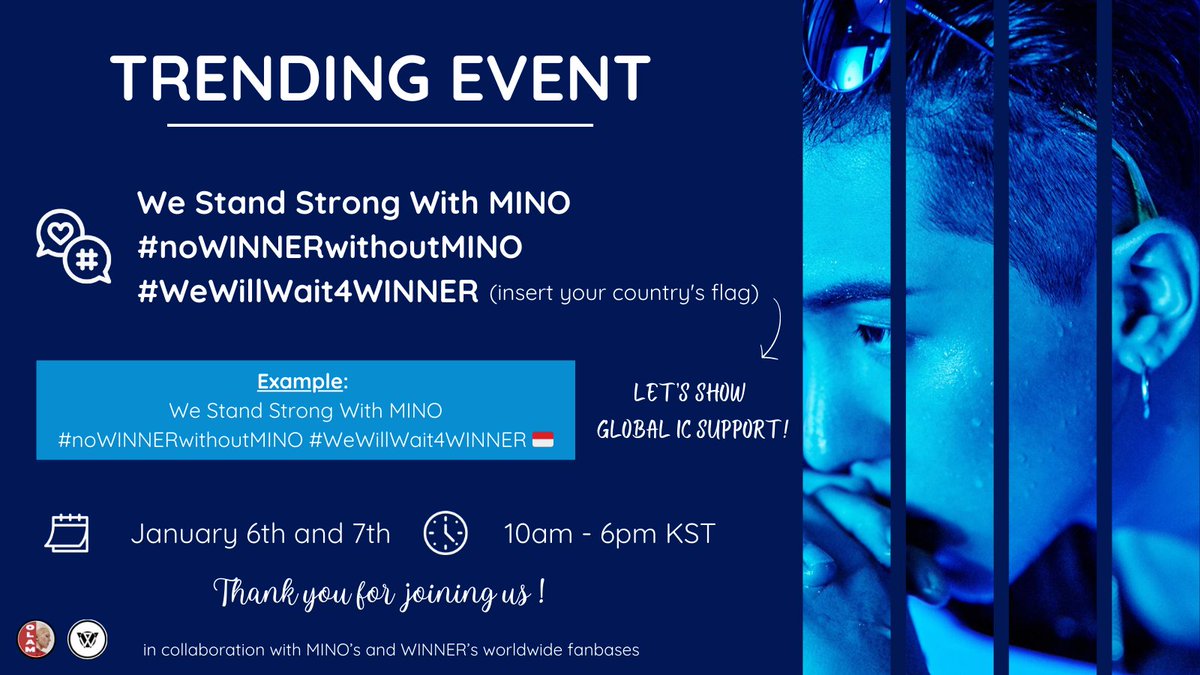 TRENDING EVENT

We Stand Strong With MINO
#noWINNERwithoutMINO
#WeWillWait4WINNER (insert your country's flag)

Example:
We Stand Strong With MINO
#noWINNERwithoutMINO #WeWillWait4WINNER 🇮🇩

LET'S SHOW GLOBAL IC SUPPORT!

January 6th and 7th

10am - 6pm KST

Thank you for joining us !

in collaboration with MINO's and WINNER's worldwide fanbases